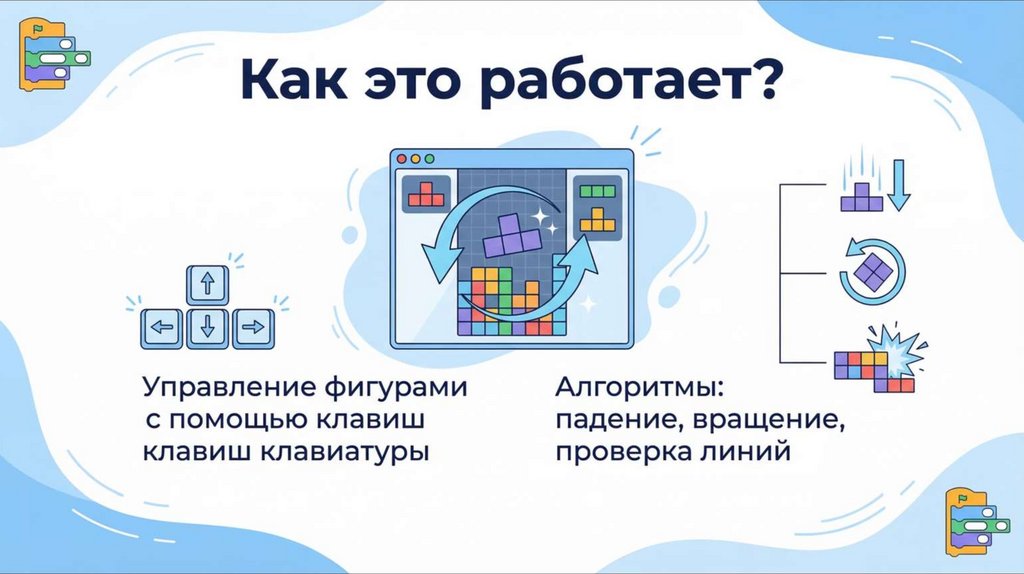 Как это работает?

Управление фигурами с помощью клавиш клавиш клавиатуры

Алгоритмы: падение, вращение, проверка линий